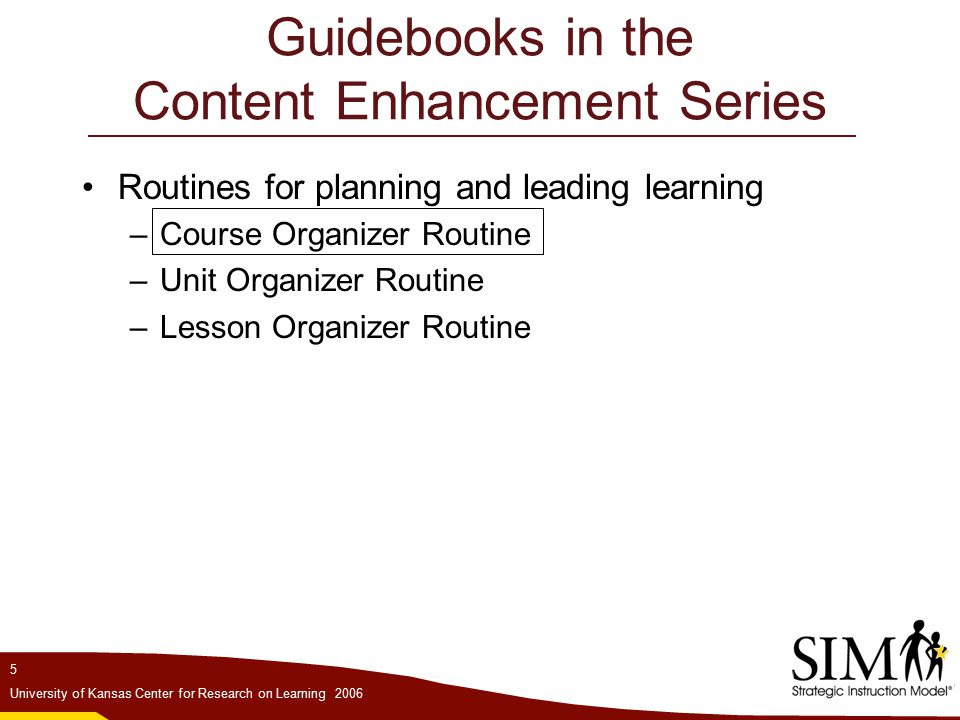 Guidebooks in the
Content Enhancement Series

• Routines for planning and leading learning
– Course Organizer Routine
– Unit Organizer Routine
– Lesson Organizer Routine

5
University of Kansas Center for Research on Learning 2006

SIM
Strategic Instruction Model®